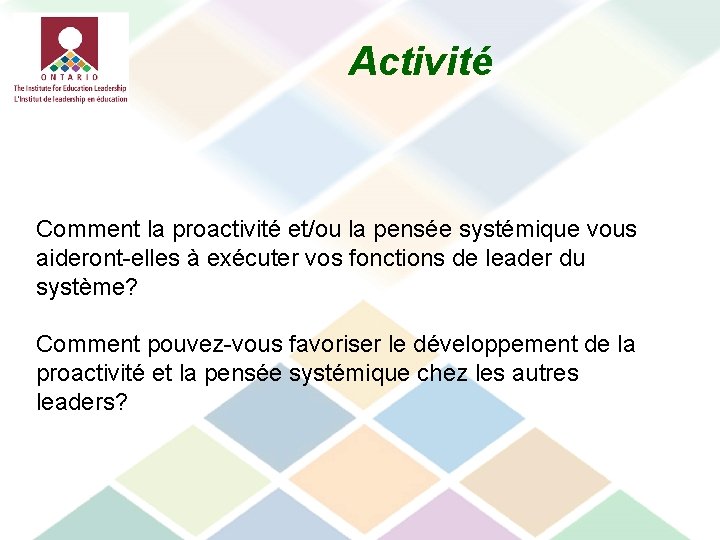 ONTARIO
The Institute for Education Leadership
L'Institut de leadership en éducation

Activité

Comment la proactivité et/ou la pensée systémique vous aideront-elles à exécuter vos fonctions de leader du système?

Comment pouvez-vous favoriser le développement de la proactivité et la pensée systémique chez les autres leaders?